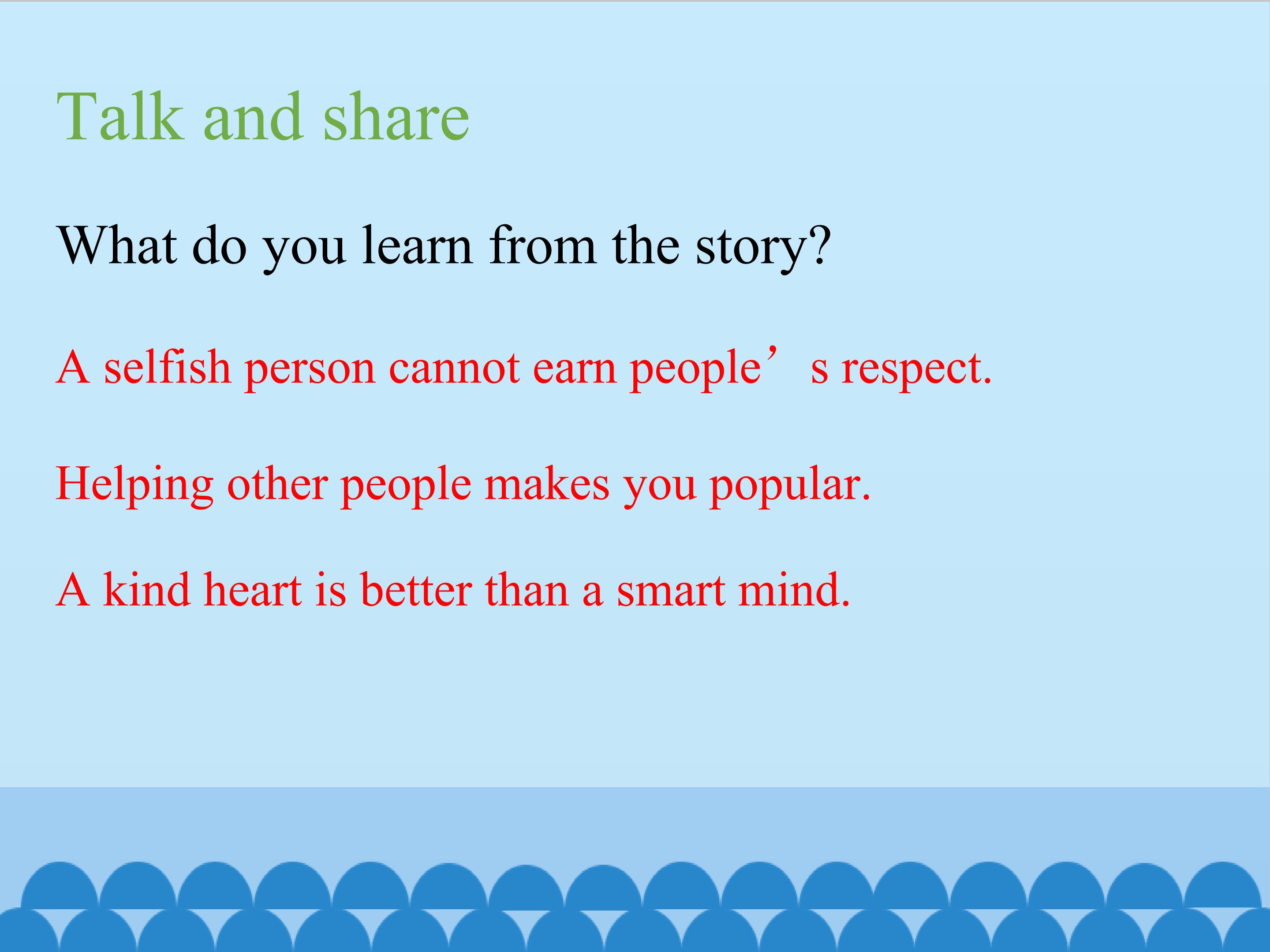 Talk and share

What do you learn from the story?

A selfish person cannot earn people’s respect.

Helping other people makes you popular.

A kind heart is better than a smart mind.